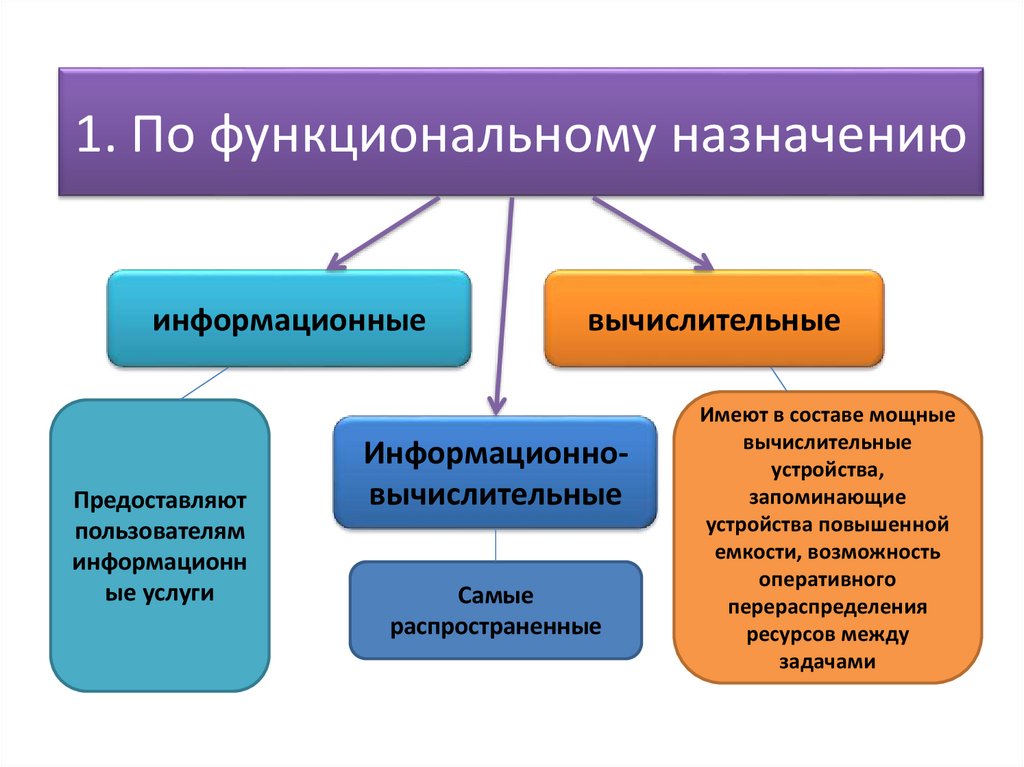 1. По функциональному назначению

информационные

вычислительные

Предоставляют пользователям информационные услуги

Информационно-вычислительные

Самые распространенные

Имеют в составе мощные вычислительные устройства, запоминающие устройства повышенной емкости, возможность оперативного перераспределения ресурсов между задачами